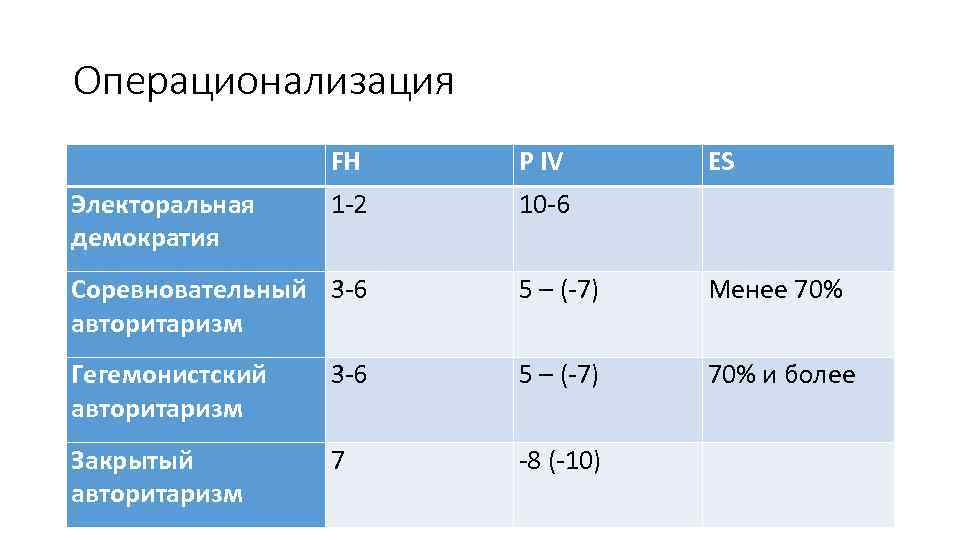 Операционализация

| | FH | P IV | ES |
|---|---|---|---|
| Электоральная демократия | 1-2 | 10-6 | |
| Соревновательный авторитаризм | 3-6 | 5 – (-7) | Менее 70% |
| Гегемонистский авторитаризм | 3-6 | 5 – (-7) | 70% и более |
| Закрытый авторитаризм | 7 | -8 (-10) | |